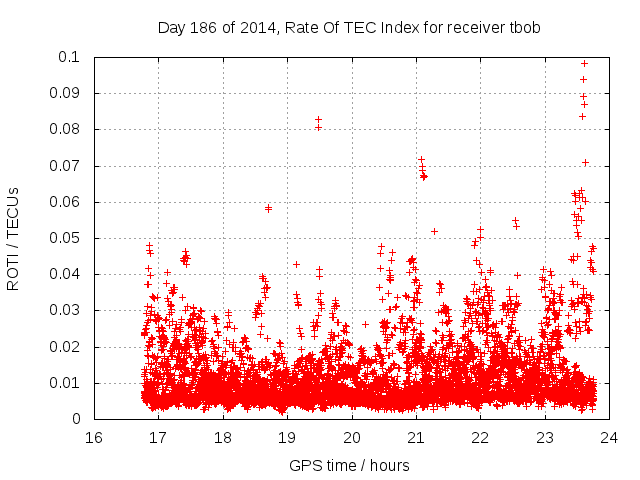 Day 186 of 2014, Rate Of TEC Index for receiver tbob

ROTI / TECUs

0.1
0.09
0.08
0.07
0.06
0.05
0.04
0.03
0.02
0.01
0

16 17 18 19 20 21 22 23 24

GPS time / hours